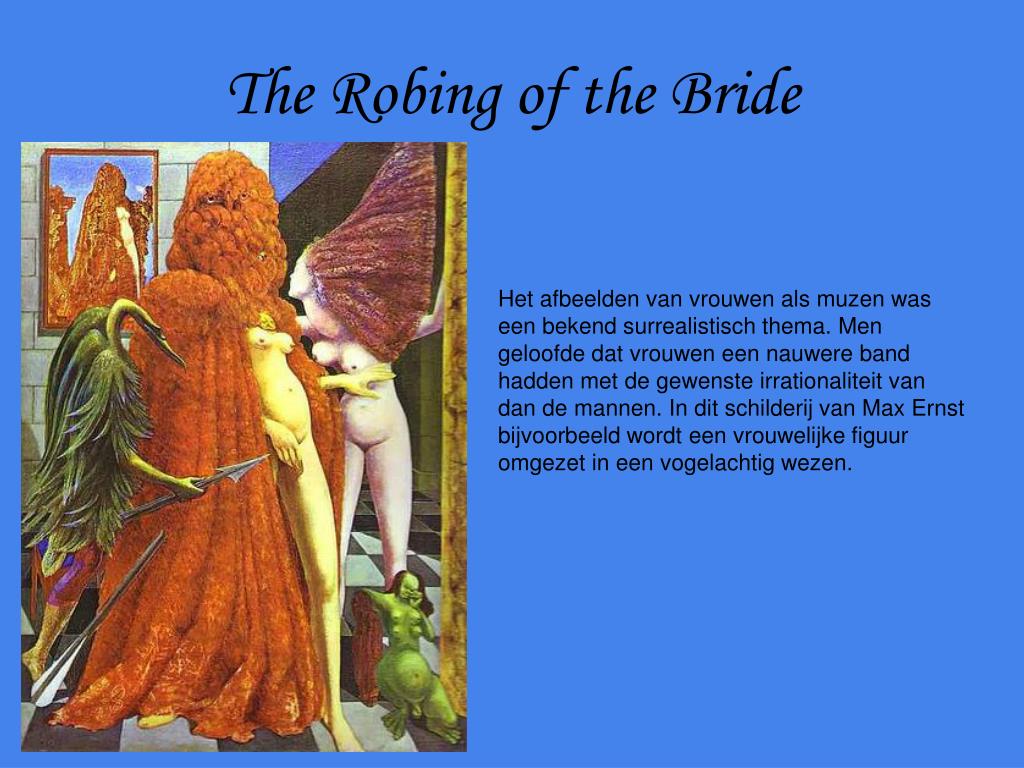 The Robing of the Bride

Het afbeelden van vrouwen als muzen was een bekend surrealistisch thema. Men geloofde dat vrouwen een nauwere band hadden met de gewenste irrationaliteit van dan de mannen. In dit schilderij van Max Ernst bijvoorbeeld wordt een vrouwelijke figuur omgezet in een vogelachtig wezen.